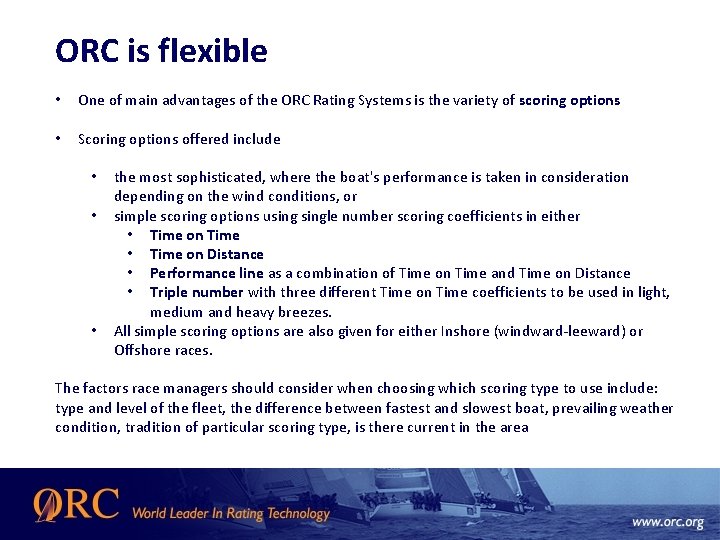 ORC is flexible

• One of main advantages of the ORC Rating Systems is the variety of scoring options

• Scoring options offered include

• the most sophisticated, where the boat's performance is taken in consideration depending on the wind conditions, or
• simple scoring options using single number scoring coefficients in either
  • Time on Time
  • Time on Distance
  • Performance line as a combination of Time on Time and Time on Distance
  • Triple number with three different Time on Time coefficients to be used in light, medium and heavy breezes.
• All simple scoring options are also given for either Inshore (windward-leeward) or Offshore races.

The factors race managers should consider when choosing which scoring type to use include: type and level of the fleet, the difference between fastest and slowest boat, prevailing weather condition, tradition of particular scoring type, is there current in the area

ORC World Leader In Rating Technology

www.orc.org